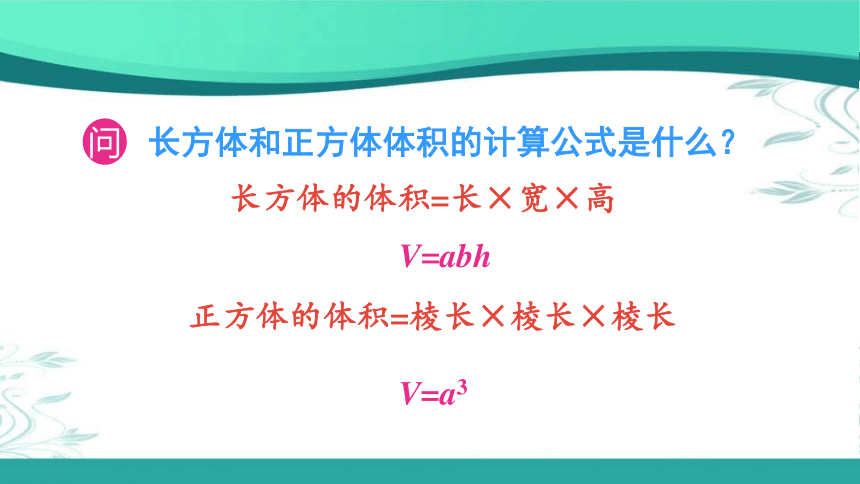 问 长方体和正方体体积的计算公式是什么？

长方体的体积=长×宽×高

$V=abh$

正方体的体积=棱长×棱长×棱长

$V=a^3$